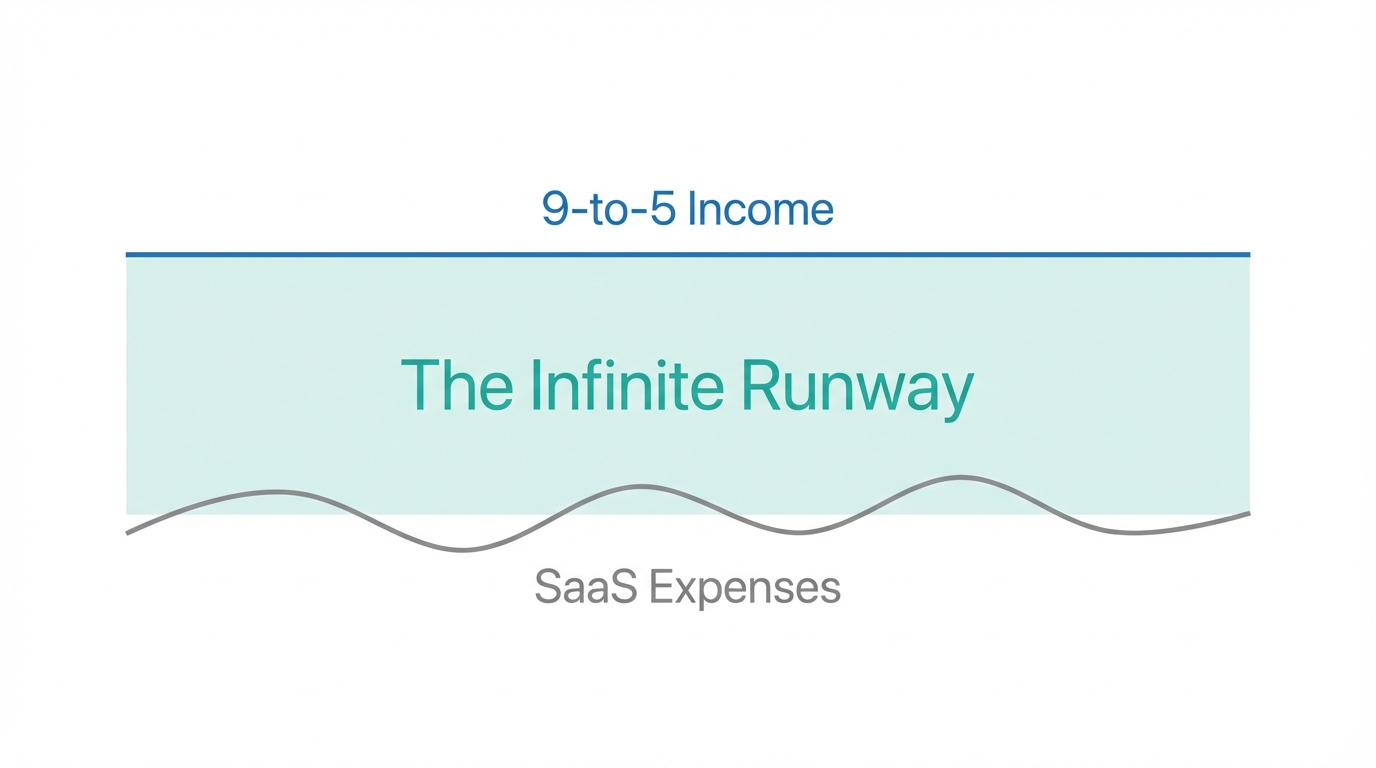 9-to-5 Income

The Infinite Runway

SaaS Expenses